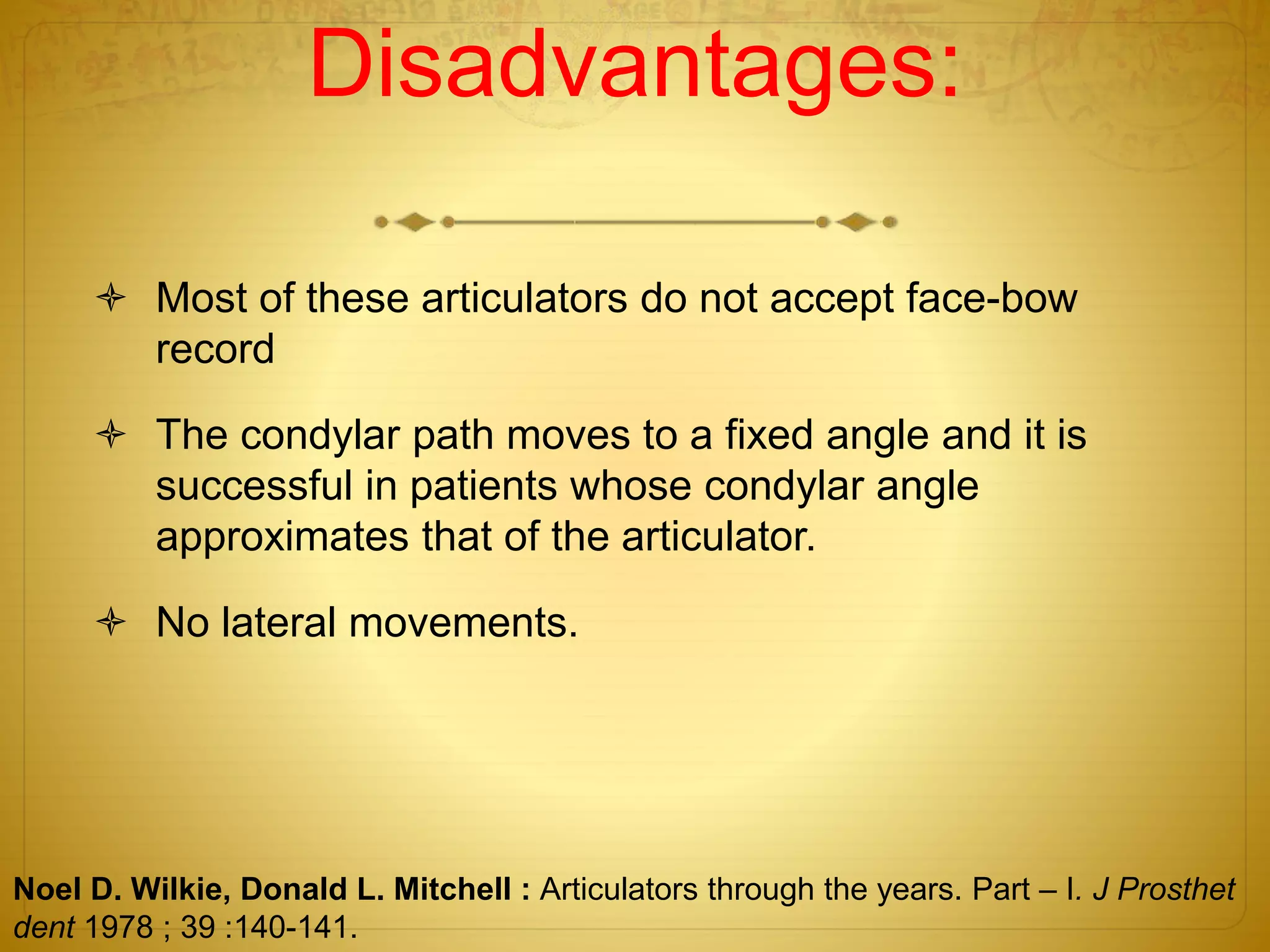 Disadvantages:

Most of these articulators do not accept face-bow record

The condylar path moves to a fixed angle and it is successful in patients whose condylar angle approximates that of the articulator.

No lateral movements.

Noel D. Wilkie, Donald L. Mitchell : Articulators through the years. Part – I. J Prosthet dent 1978 ; 39 :140-141.